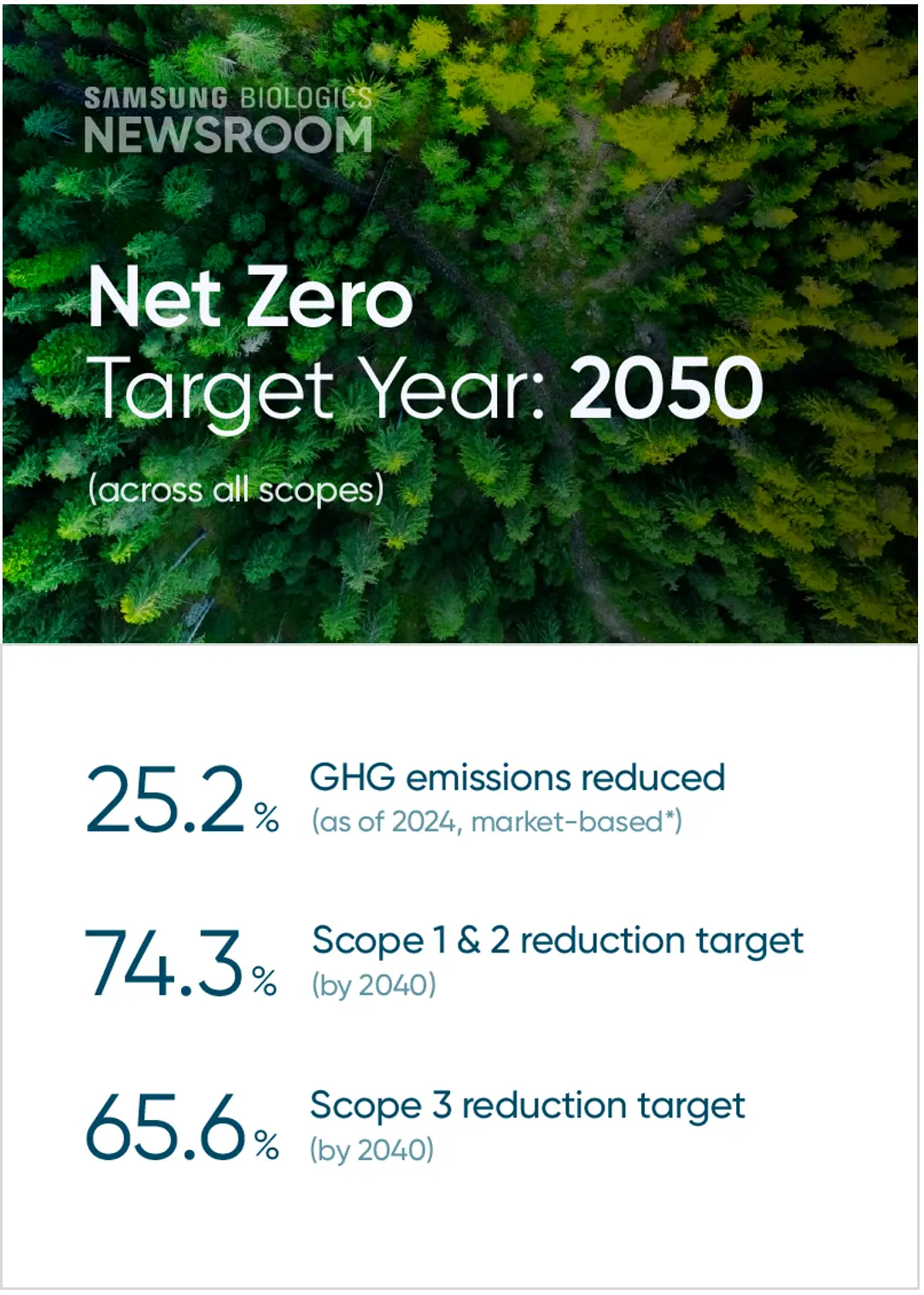 SAMSUNG BIOLOGICS
NEWSROOM

Net Zero
Target Year: 2050
(across all scopes)

25.2% GHG emissions reduced
(as of 2024, market-based*)

74.3% Scope 1 & 2 reduction target
(by 2040)

65.6% Scope 3 reduction target
(by 2040)